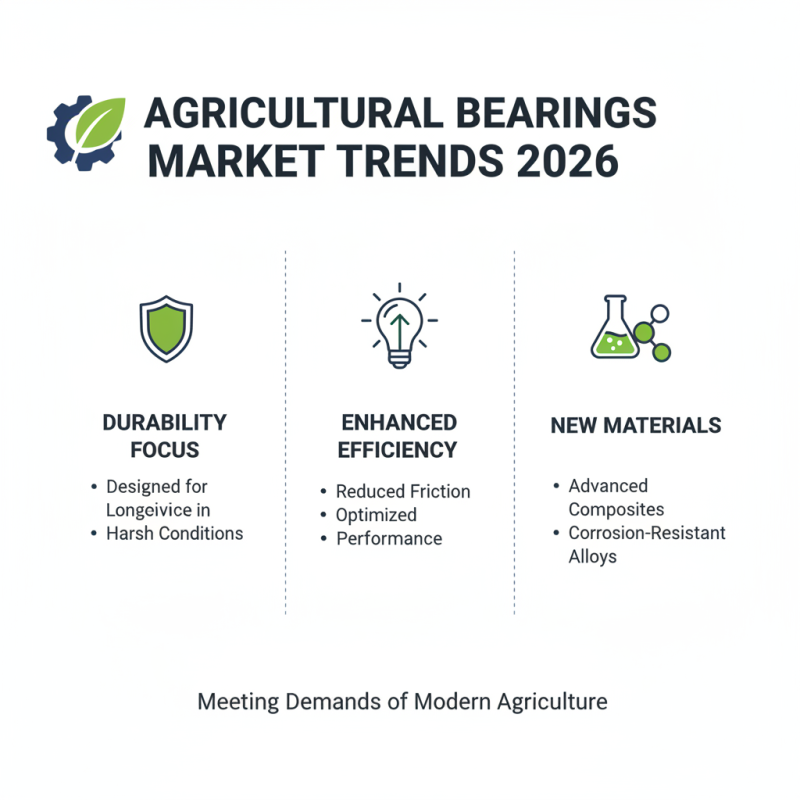 AGRICULTURAL BEARINGS MARKET TRENDS 2026

DURABILITY FOCUS

• Designed for Longeivice in
• Harsh Conditions

ENHANCED EFFICIENCY

• Reduced Friction
• Optimized
• Performance

NEW MATERIALS

• Advanced Composites
• Corrosion-Resistant Alloys

Meeting Demands of Modern Agriculture